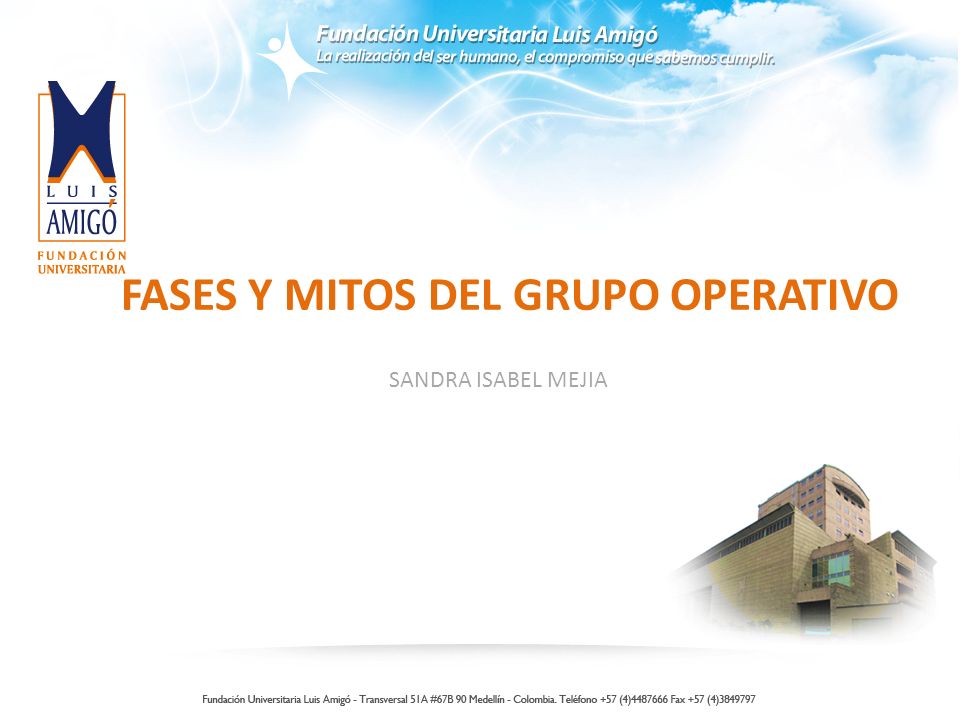 Fundación Universitaria Luis Amigó
La realización del ser humano, el compromiso que sabemos cumplir.

LUIS AMIGÓ
FUNDACIÓN UNIVERSITARIA

FASES Y MITOS DEL GRUPO OPERATIVO

SANDRA ISABEL MEJIA

Fundación Universitaria Luis Amigó - Transversal 51A #67B 90 Medellín - Colombia. Teléfono +57 (4)4487666 Fax +57 (4)3849797